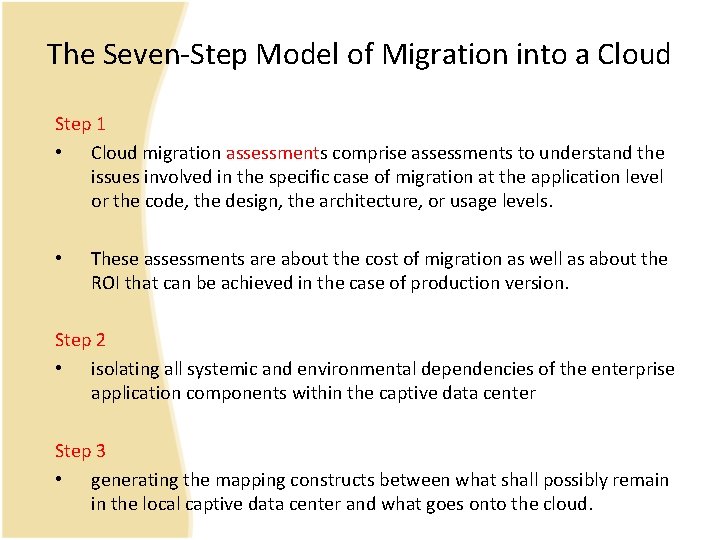 The Seven-Step Model of Migration into a Cloud

Step 1

• Cloud migration assessments comprise assessments to understand the issues involved in the specific case of migration at the application level or the code, the design, the architecture, or usage levels.

• These assessments are about the cost of migration as well as about the ROI that can be achieved in the case of production version.

Step 2

• isolating all systemic and environmental dependencies of the enterprise application components within the captive data center

Step 3

• generating the mapping constructs between what shall possibly remain in the local captive data center and what goes onto the cloud.